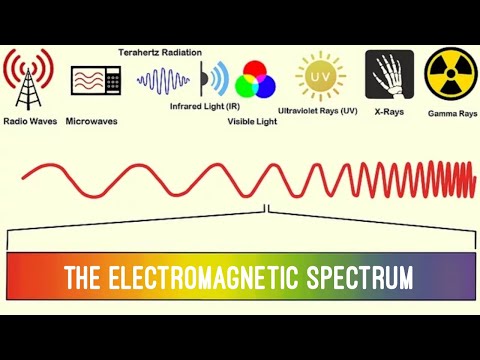 Terahertz Radiation

UV

Radio Waves

Microwaves

Infrared Light (IR)

Visible Light

Ultraviolet Rays (UV)

X-Rays

Gamma Rays

THE ELECTROMAGNETIC SPECTRUM